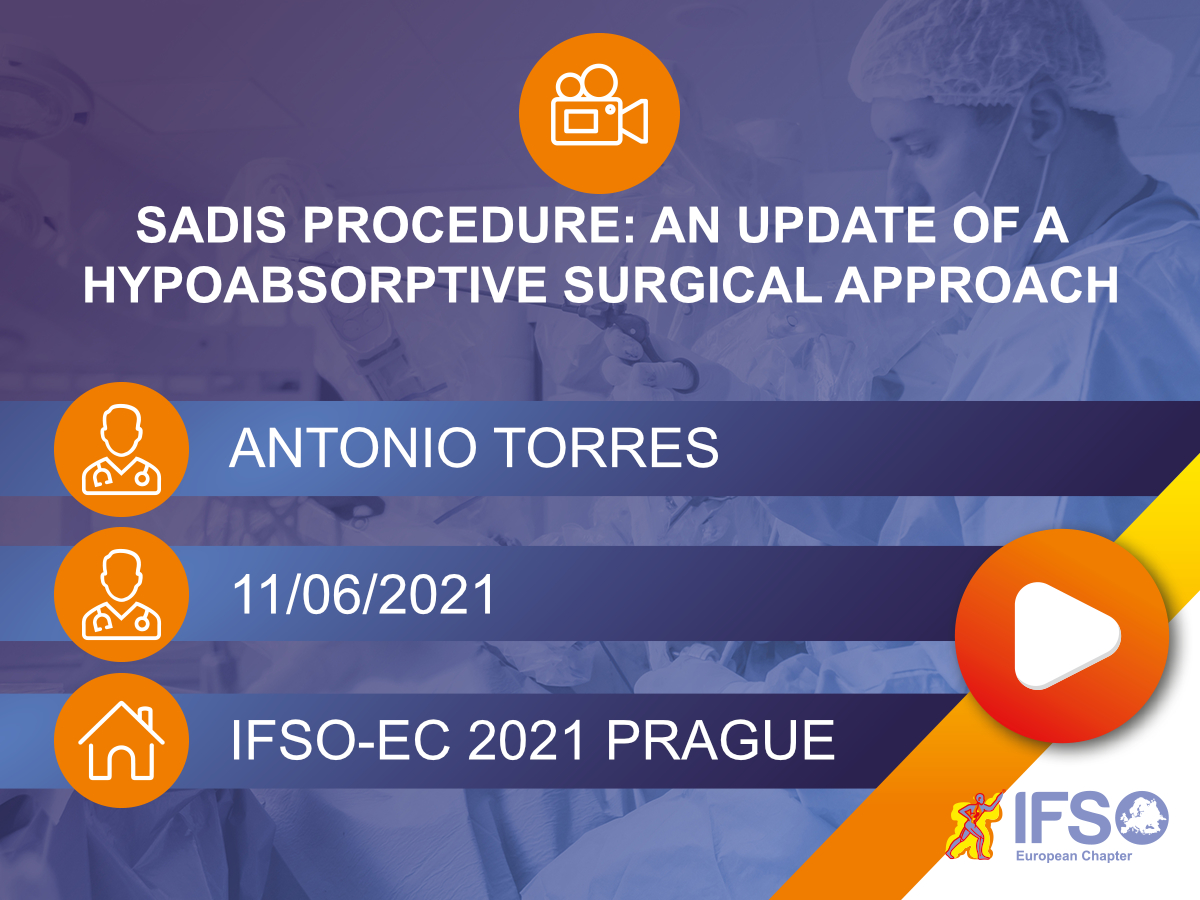 SADIS PROCEDURE: AN UPDATE OF A HYPOABSORPTIVE SURGICAL APPROACH

ANTONIO TORRES

11/06/2021

IFSO-EC 2021 PRAGUE

IFSO
European Chapter